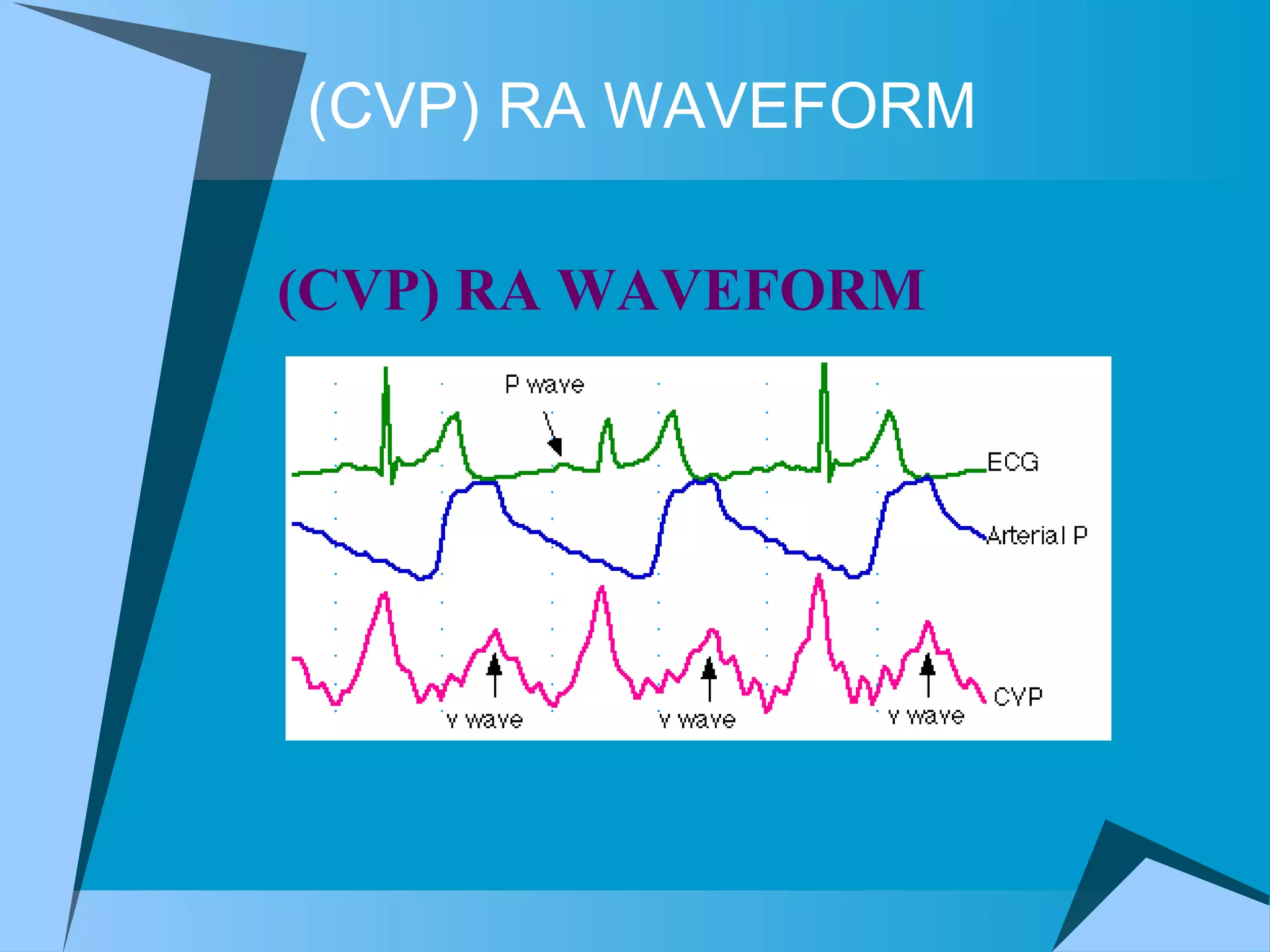 (CVP) RA WAVEFORM

(CVP) RA WAVEFORM

P wave

ECG

Arterial P

CVP

v wave

v wave

v wave